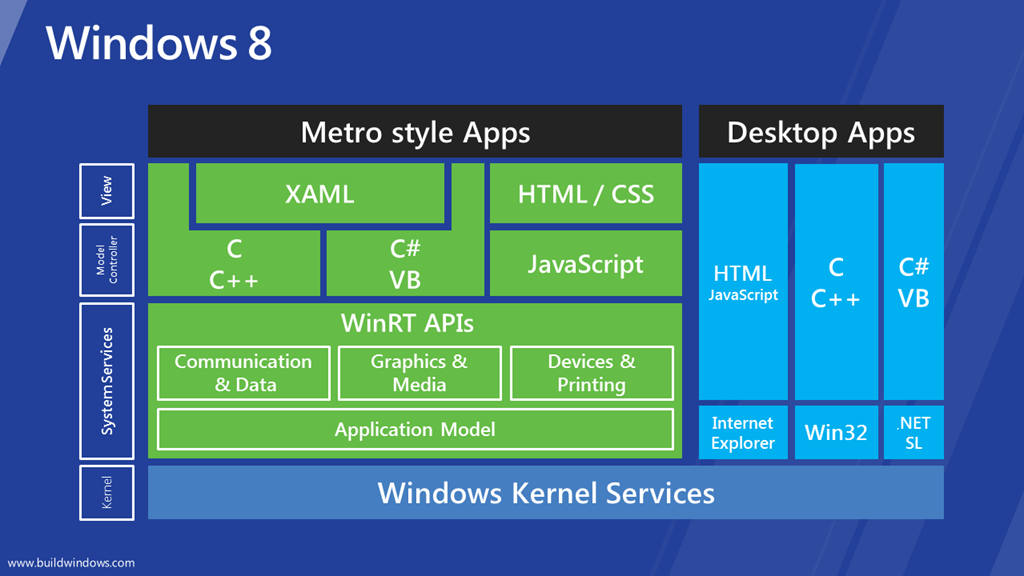 Windows 8

View

Model Controller

System Services

Kernel

Metro style Apps

XAML

HTML / CSS

C
C++

C#
VB

JavaScript

WinRT APIs

Communication & Data

Graphics & Media

Devices & Printing

Application Model

Desktop Apps

HTML
JavaScript

C
C++

C#
VB

Internet Explorer

Win32

.NET
SL

Windows Kernel Services

www.buildwindows.com